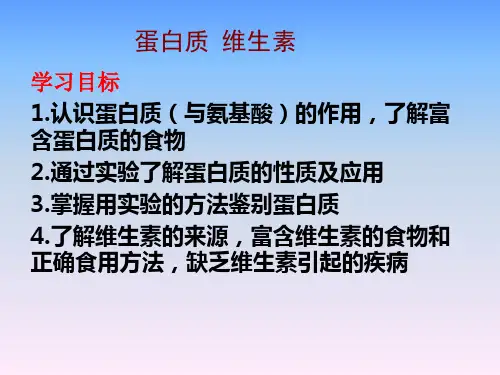 蛋白质 维生素

学习目标

1.认识蛋白质（与氨基酸）的作用，了解富含蛋白质的食物

2.通过实验了解蛋白质的性质及应用

3.掌握用实验的方法鉴别蛋白质

4.了解维生素的来源，富含维生素的食物和正确食用方法，缺乏维生素引起的疾病